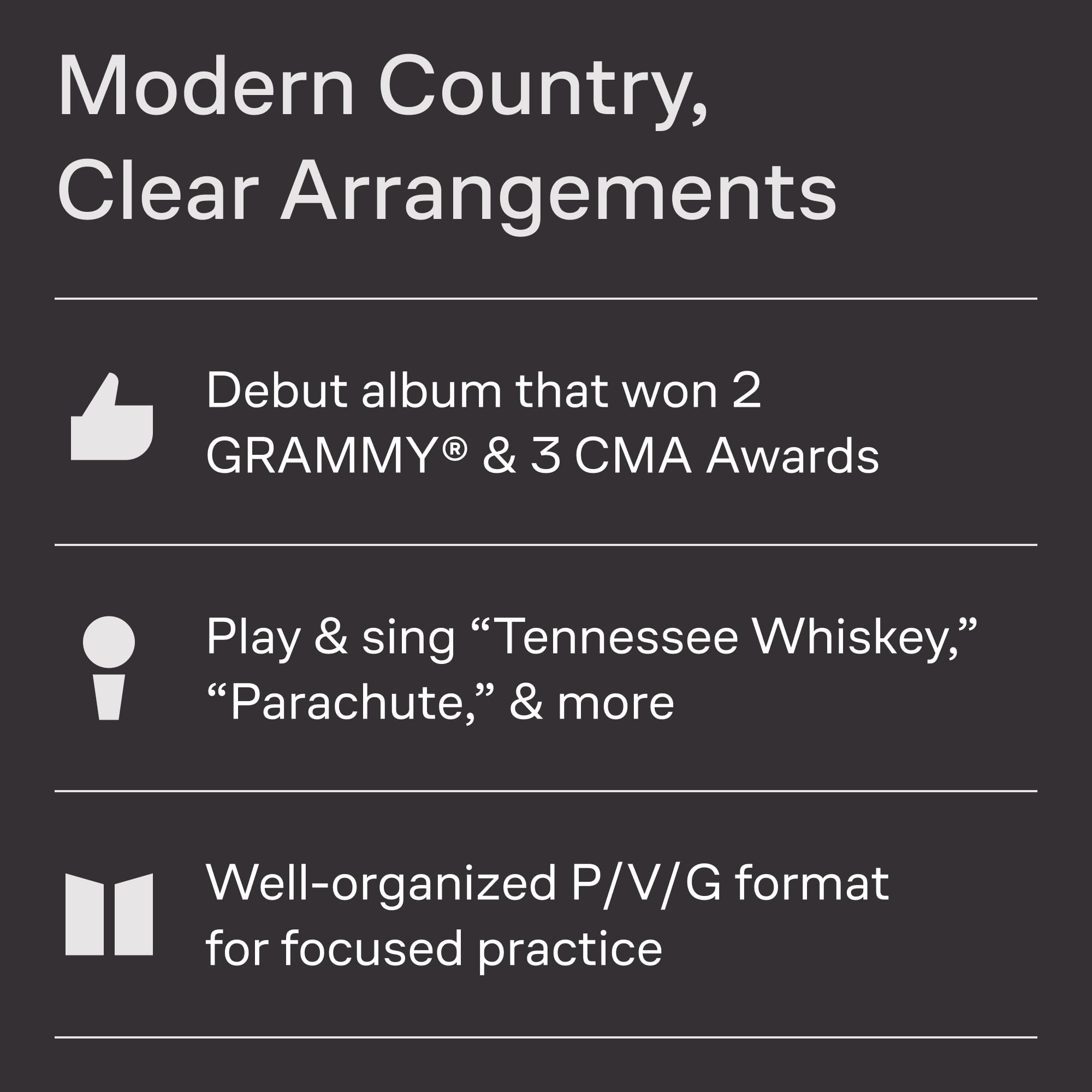 Modern Country, Clear Arrangements

Debut album that won 2 GRAMMY® & 3 CMA Awards

Play & sing “Tennessee Whiskey,” “Parachute,” & more

Well-organized P/V/G format for focused practice